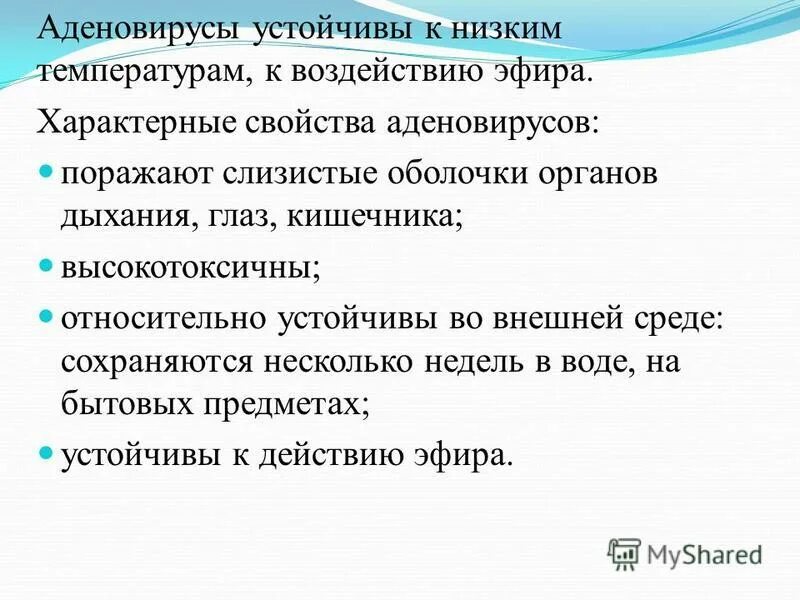 Аденовирусы устойчивы к низким температурам, к воздействию эфира.

Характерные свойства аденовирусов:

- поражают слизистые оболочки органов дыхания, глаз, кишечника;
- высокотоксичны;
- относительно устойчивы во внешней среде: сохраняются несколько недель в воде, на бытовых предметах;
- устойчивы к действию эфира.

MyShared